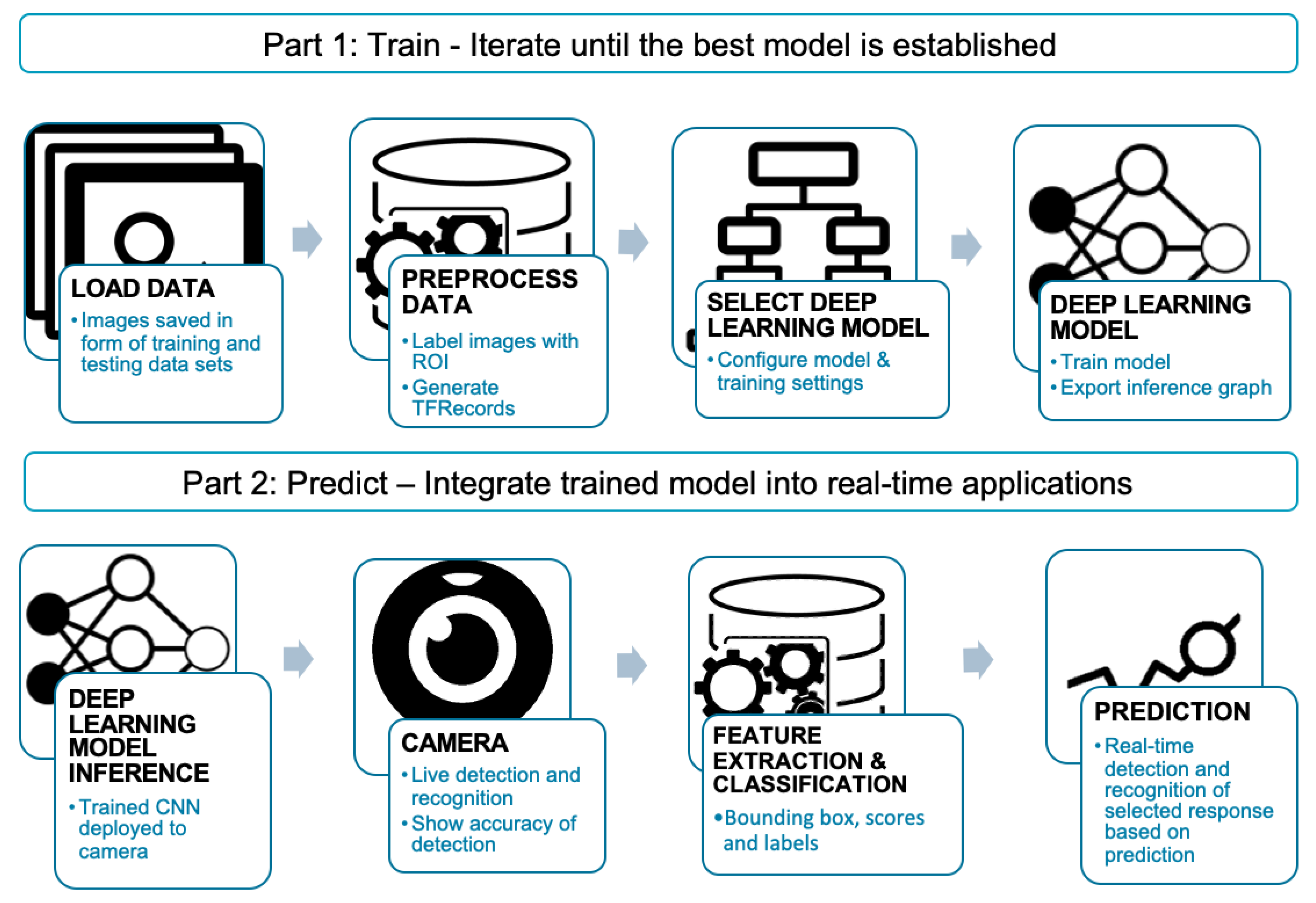 Part 1: Train - Iterate until the best model is established

LOAD DATA
• Images saved in form of training and testing data sets

PREPROCESS DATA
• Label images with ROI
• Generate TFRecords

SELECT DEEP LEARNING MODEL
• Configure model & training settings

DEEP LEARNING MODEL
• Train model
• Export inference graph

Part 2: Predict – Integrate trained model into real-time applications

DEEP LEARNING MODEL INFERENCE
• Trained CNN deployed to camera

CAMERA
• Live detection and recognition
• Show accuracy of detection

FEATURE EXTRACTION & CLASSIFICATION
• Bounding box, scores and labels

PREDICTION
• Real-time detection and recognition of selected response based on prediction